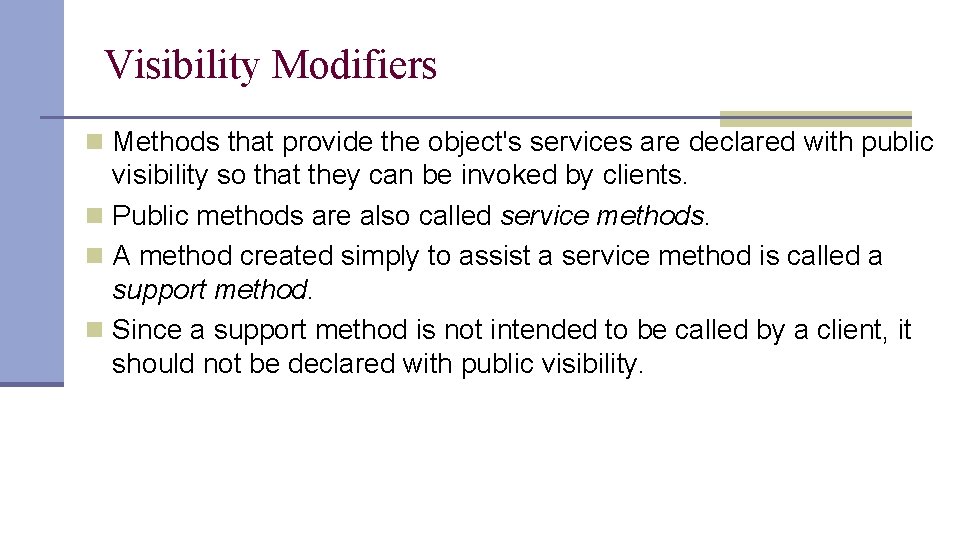 Visibility Modifiers

Methods that provide the object's services are declared with public visibility so that they can be invoked by clients.

Public methods are also called service methods.

A method created simply to assist a service method is called a support method.

Since a support method is not intended to be called by a client, it should not be declared with public visibility.